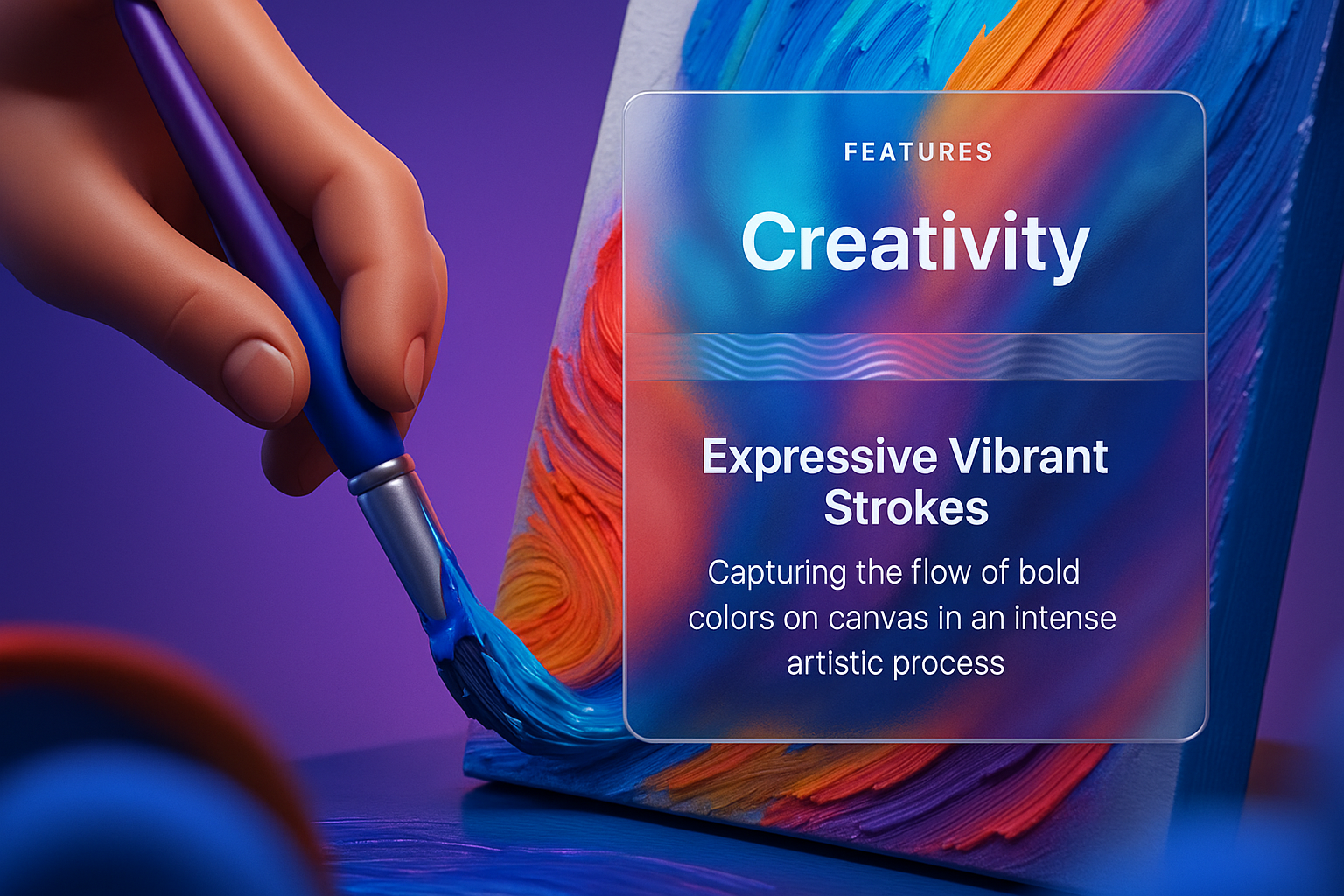 FEATURES

Creativity

Expressive Vibrant Strokes

Capturing the flow of bold colors on canvas in an intense artistic process